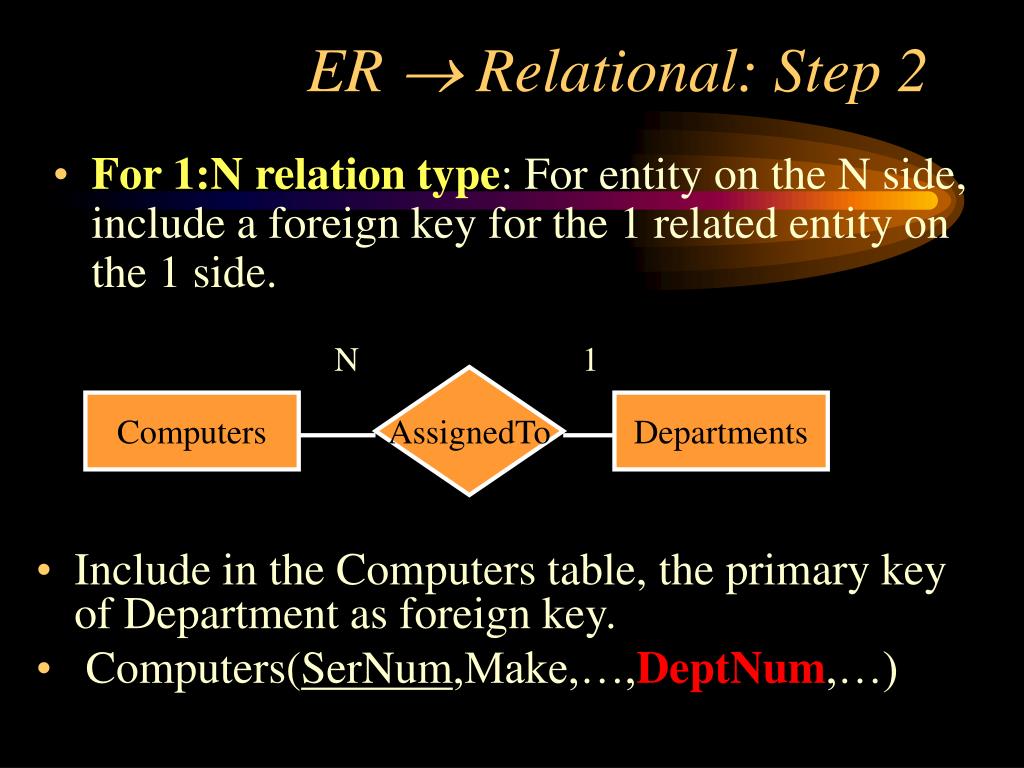 ER $\rightarrow$ Relational: Step 2

• For 1:N relation type: For entity on the N side, include a foreign key for the 1 related entity on the 1 side.

N

1

Computers

AssignedTo

Departments

• Include in the Computers table, the primary key of Department as foreign key.

• Computers(SerNum,Make,…,DeptNum,…)